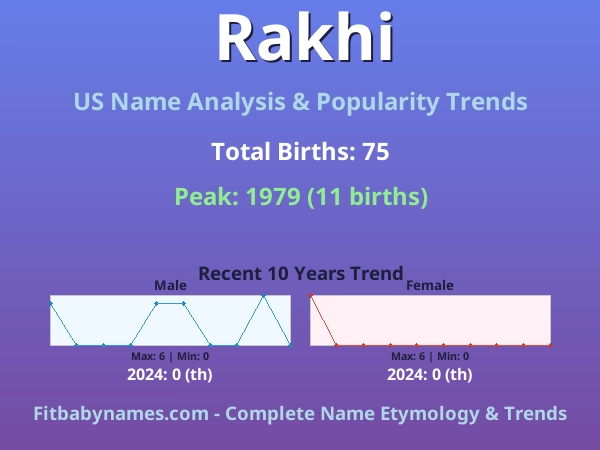 Rakhi

US Name Analysis & Popularity Trends

Total Births: 75

Peak: 1979 (11 births)

Recent 10 Years Trend

Male

Max: 6 | Min: 0

2024: 0 (th)

Female

Max: 6 | Min: 0

2024: 0 (th)

Fitbabynames.com - Complete Name Etymology & Trends